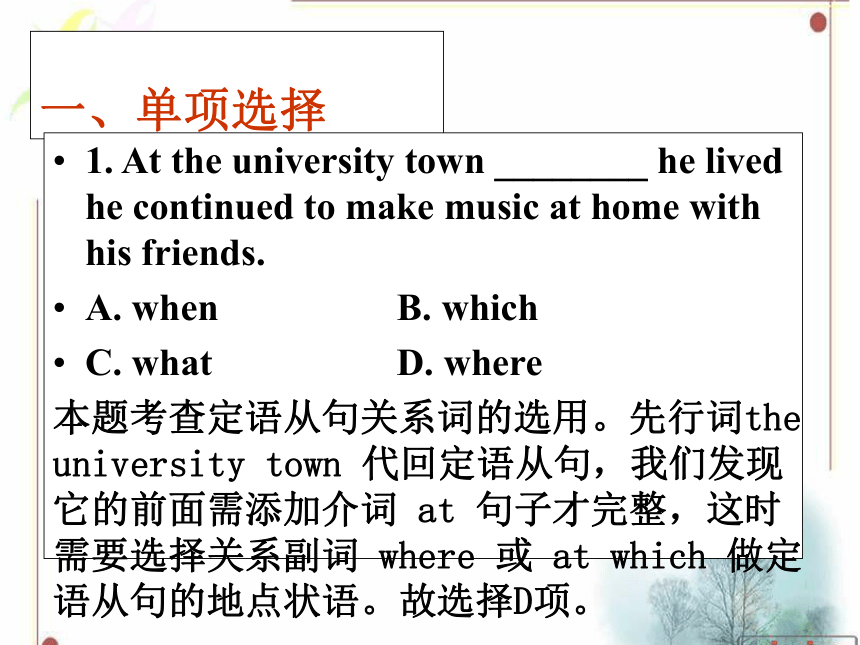 一、单项选择

• 1. At the university town ________ he lived he continued to make music at home with his friends.

• A. when B. which

• C. what D. where

本题考查定语从句关系词的选用。先行词the university town 代回定语从句，我们发现它的前面需添加介词 at 句子才完整，这时需要选择关系副词 where 或 at which 做定语从句的地点状语。故选择D项。